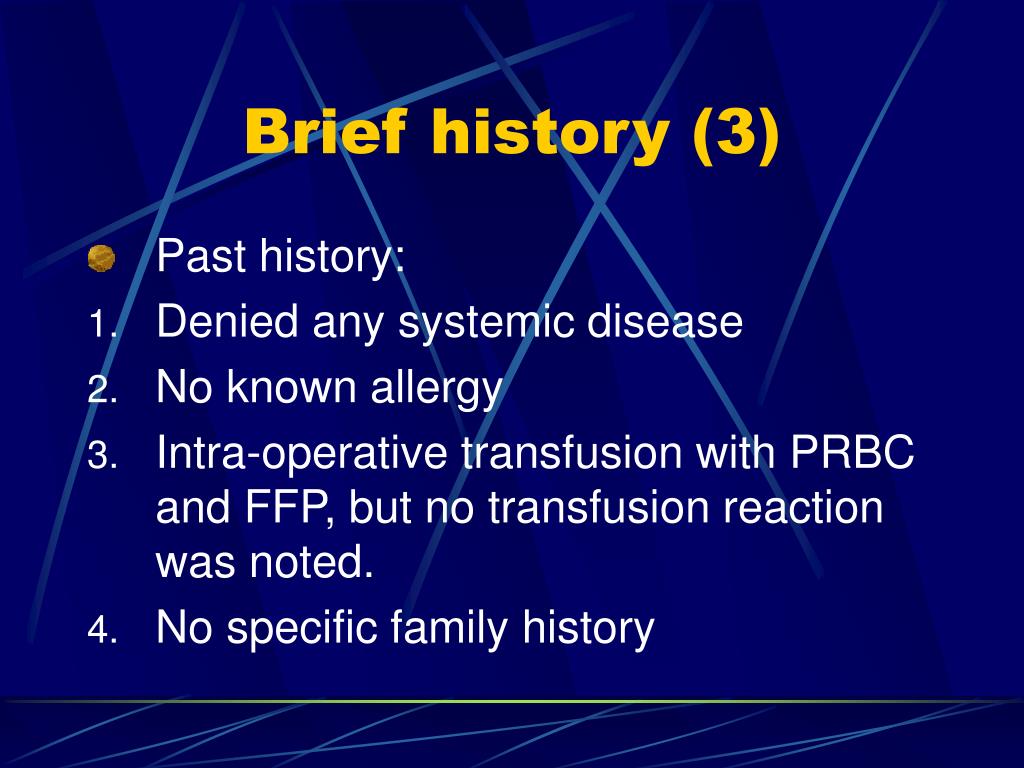 Brief history (3)

Past history:
1. Denied any systemic disease
2. No known allergy
3. Intra-operative transfusion with PRBC and FFP, but no transfusion reaction was noted.
4. No specific family history